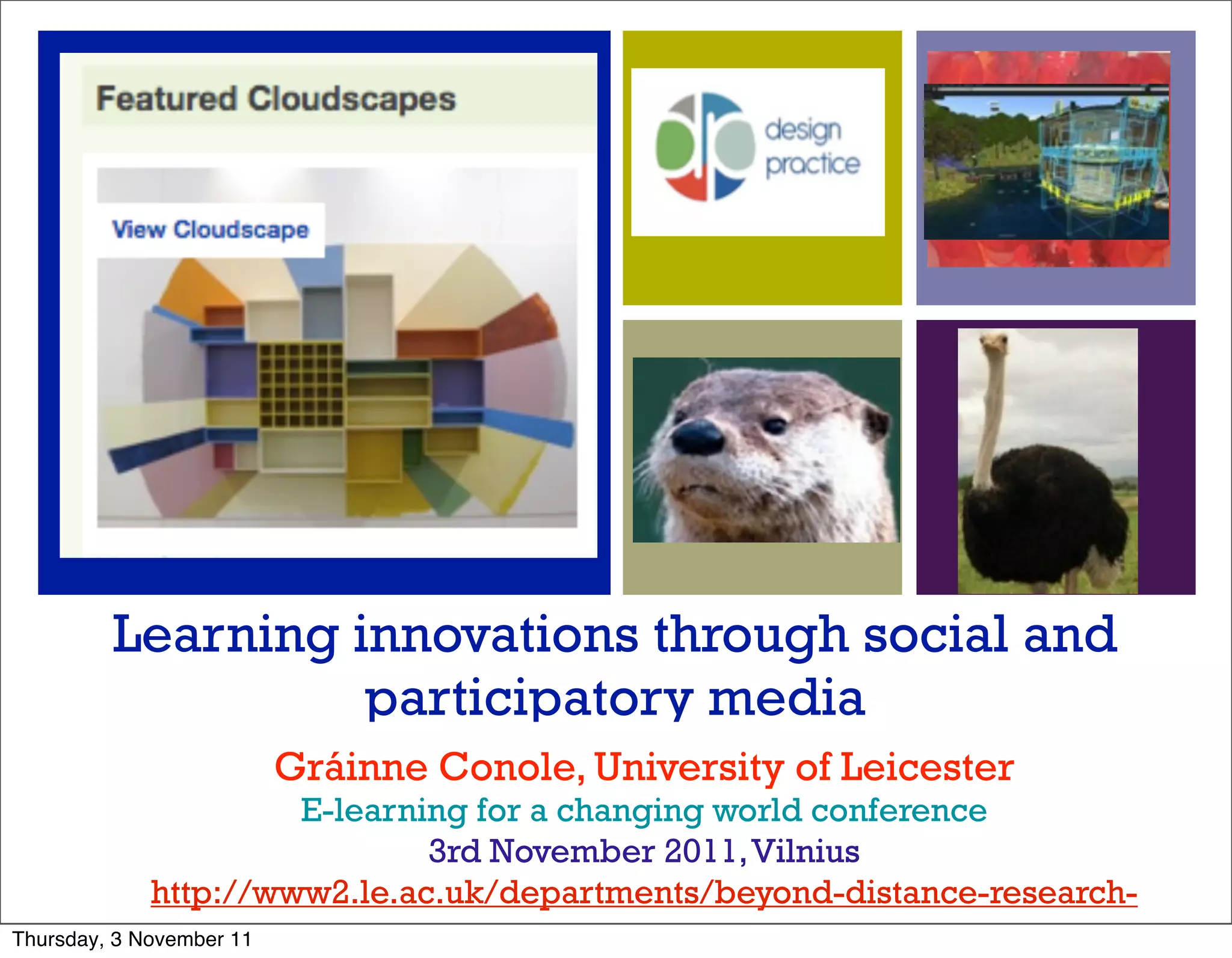 Featured Cloudscapes

View Cloudscape

design practice

Learning innovations through social and participatory media

Gráinne Conole, University of Leicester

E-learning for a changing world conference

3rd November 2011, Vilnius

http://www2.le.ac.uk/departments/beyond-distance-research-

Thursday, 3 November 11